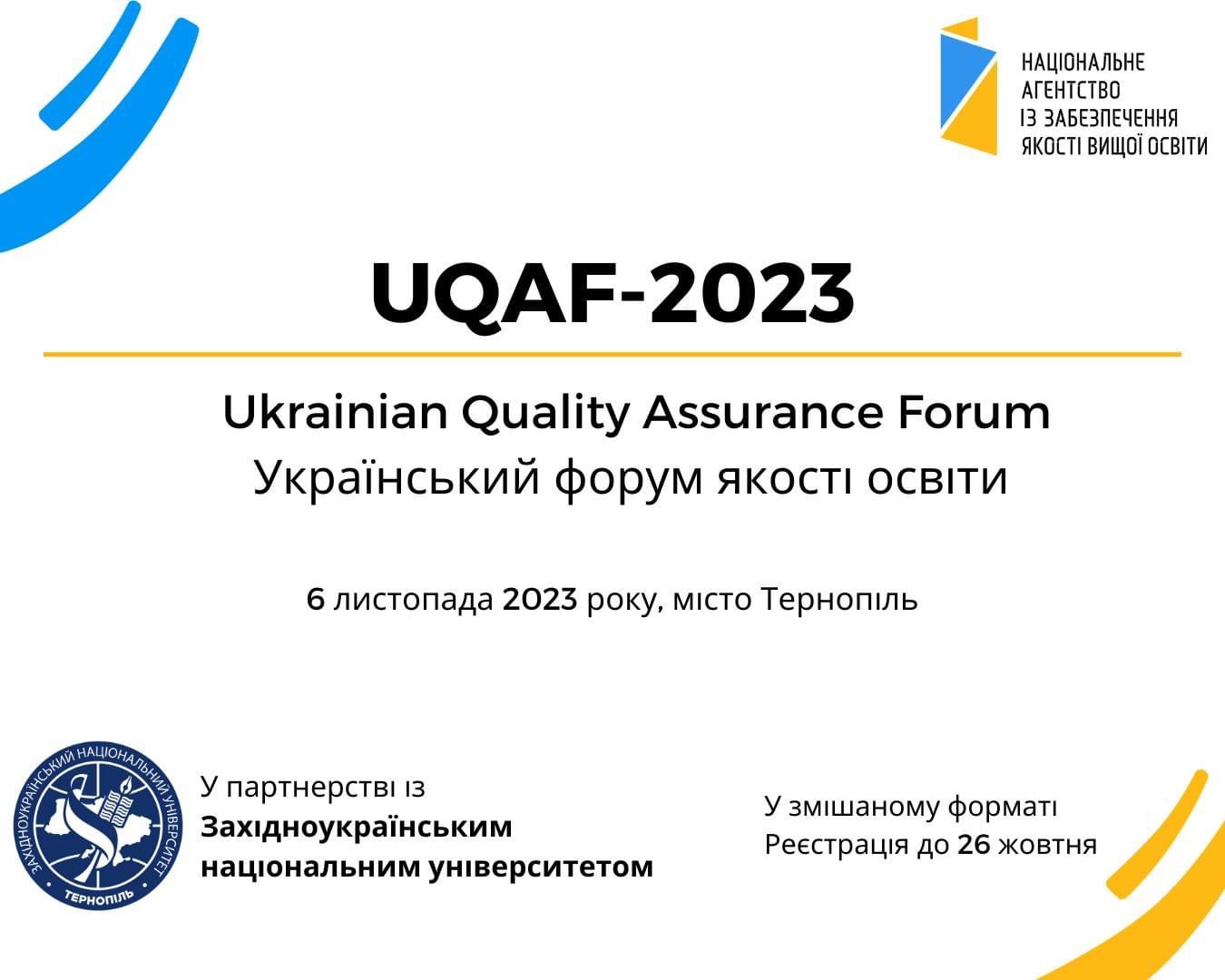 НАЦІОНАЛЬНЕ АГЕНТСТВО ІЗ ЗАБЕЗПЕЧЕННЯ ЯКОСТІ ВИЩОЇ ОСВІТИ

UQAF-2023

Ukrainian Quality Assurance Forum
Український форум якості освіти

6 листопада 2023 року, місто Тернопіль

ЗАХІДНОУКРАЇНСЬКИЙ НАЦІОНАЛЬНИЙ УНІВЕРСИТЕТ
ТЕРНОПІЛЬ

У партнерстві із
Західноукраїнським національним університетом

У змішаному форматі
Реєстрація до 26 жовтня